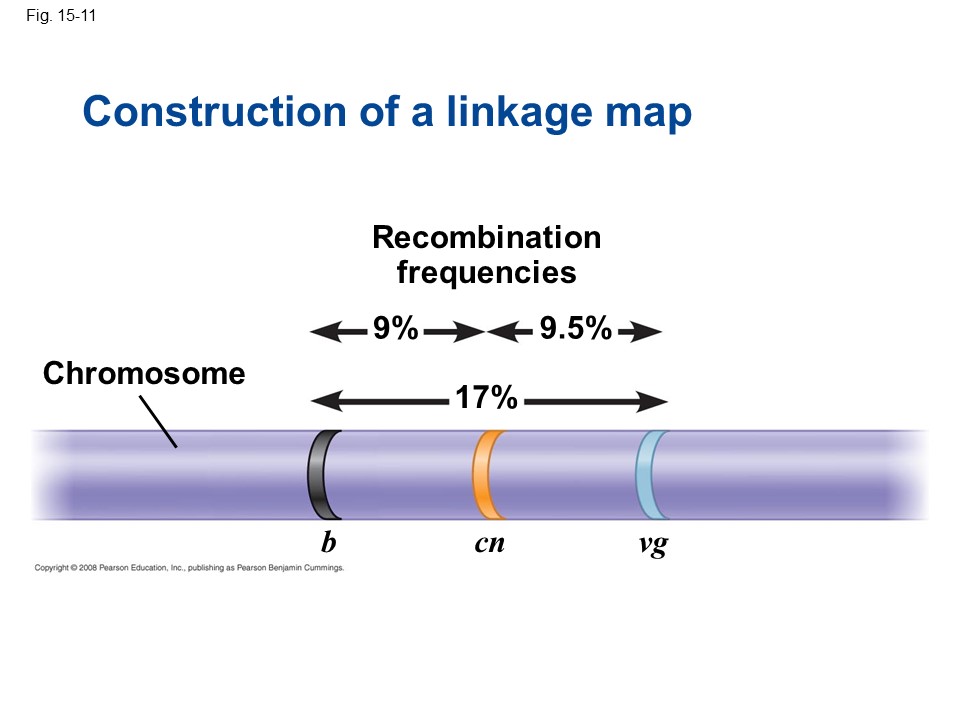 Fig. 15-11

Construction of a linkage map

Recombination frequencies

9%

9.5%

Chromosome

17%

b

cn

vg

Copyright © 2008 Pearson Education, Inc., publishing as Pearson Benjamin Cummings.